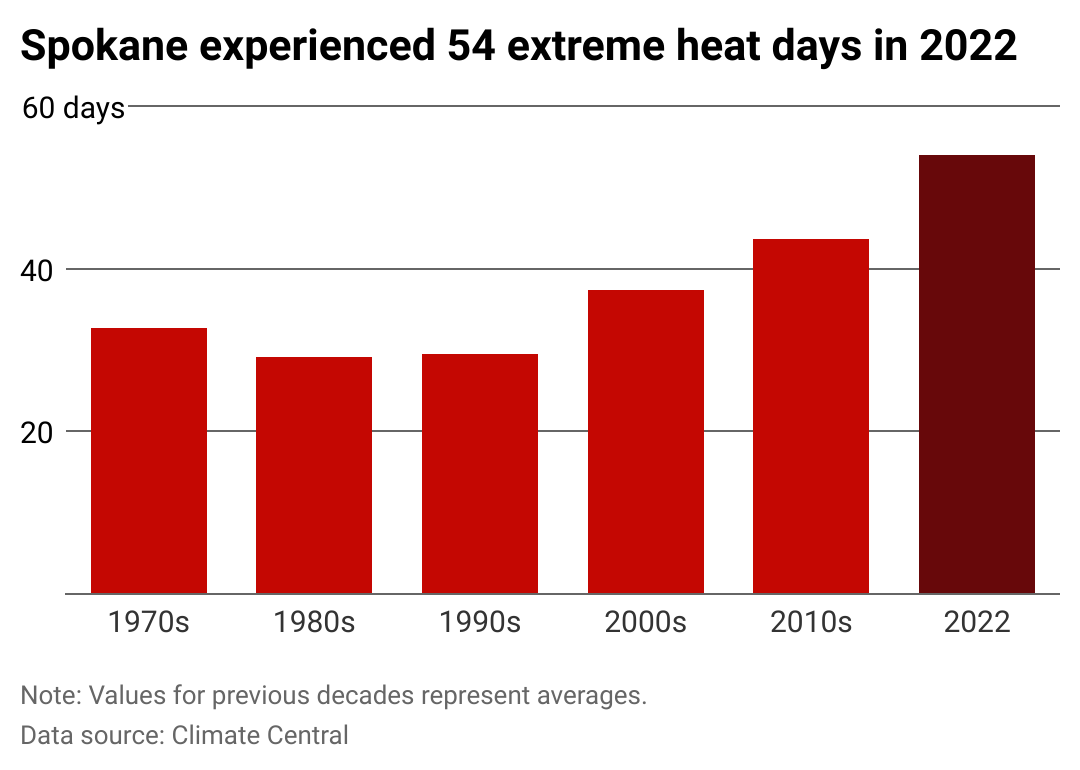 Spokane experienced 54 extreme heat days in 2022

60 days
40
20

1970s
1980s
1990s
2000s
2010s
2022

Note: Values for previous decades represent averages.
Data source: Climate Central